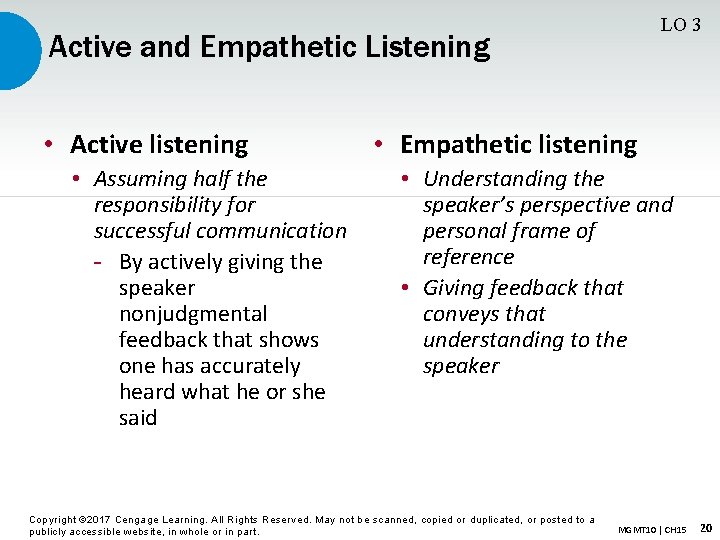 LO 3

Active and Empathetic Listening

• Active listening
  • Assuming half the responsibility for successful communication
    - By actively giving the speaker nonjudgmental feedback that shows one has accurately heard what he or she said

• Empathetic listening
  • Understanding the speaker's perspective and personal frame of reference
  • Giving feedback that conveys that understanding to the speaker

Copyright ©2017 Cengage Learning. All Rights Reserved. May not be scanned, copied or duplicated, or posted to a publicly accessible website, in whole or in part.

MGMT10 | CH15 20